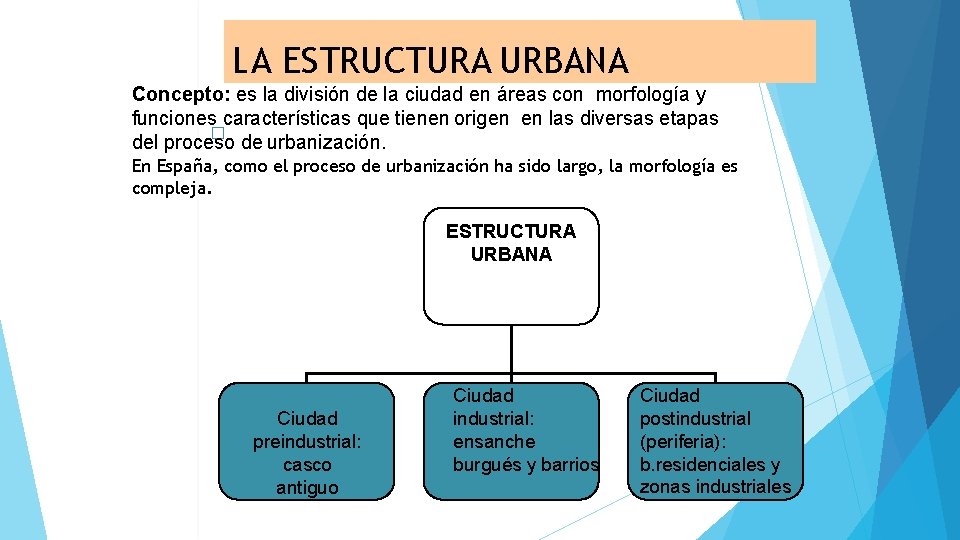 LA ESTRUCTURA URBANA

Concepto: es la división de la ciudad en áreas con morfología y funciones características que tienen origen en las diversas etapas del proceso de urbanización.

En España, como el proceso de urbanización ha sido largo, la morfología es compleja.

ESTRUCTURA URBANA

Ciudad preindustrial: casco antiguo

Ciudad industrial: ensanche burgués y barrios

Ciudad postindustrial (periferia): b.residenciales y zonas industriales